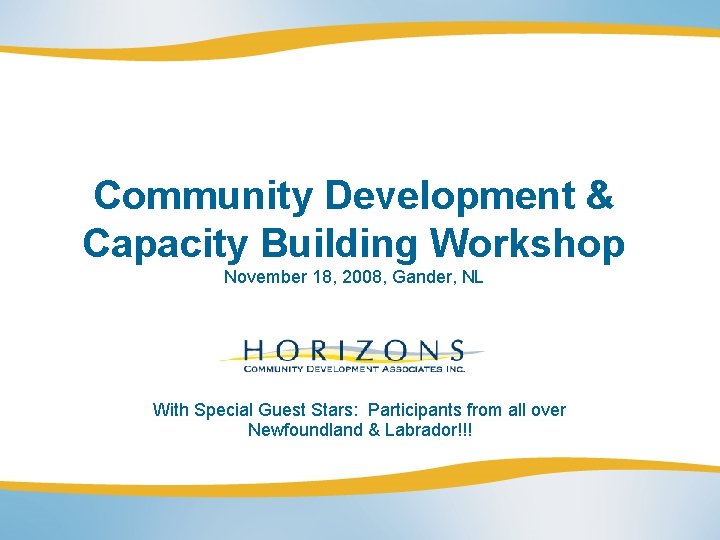 Community Development & Capacity Building Workshop
November 18, 2008, Gander, NL

HORIZONS
COMMUNITY DEVELOPMENT ASSOCIATES INC.

With Special Guest Stars: Participants from all over Newfoundland & Labrador!!!